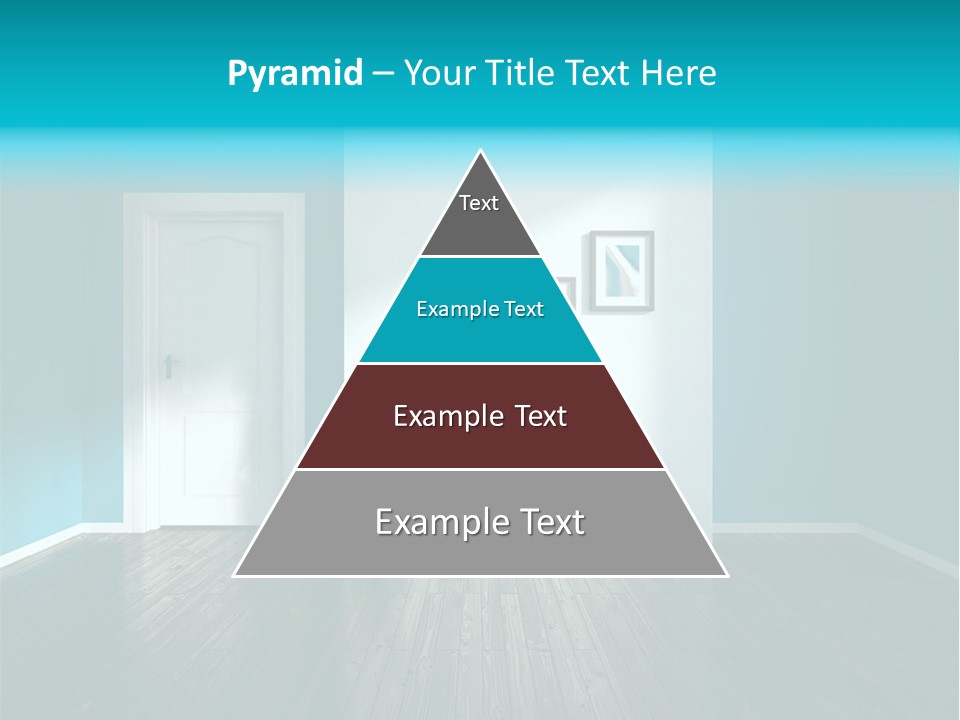 Pyramid – Your Title Text Here

Text

Example Text

Example Text

Example Text